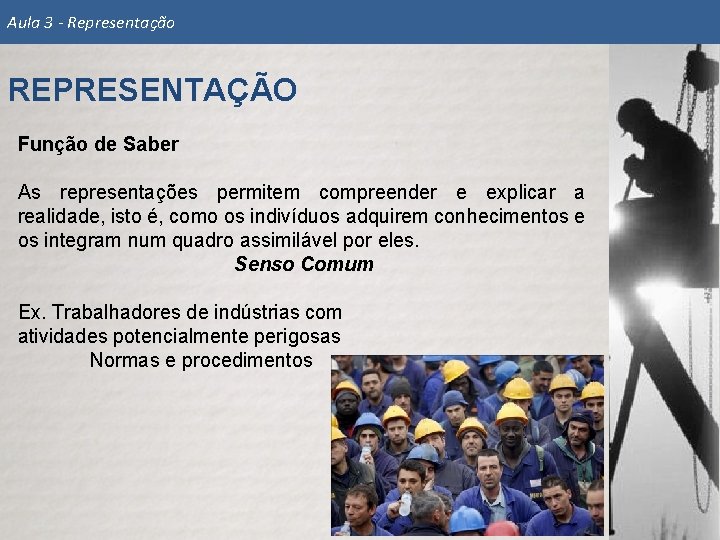 Aula 3 - Representação

REPRESENTAÇÃO

Função de Saber

As representações permitem compreender e explicar a realidade, isto é, como os indivíduos adquirem conhecimentos e os integram num quadro assimilável por eles.

Senso Comum

Ex. Trabalhadores de indústrias com atividades potencialmente perigosas

Normas e procedimentos